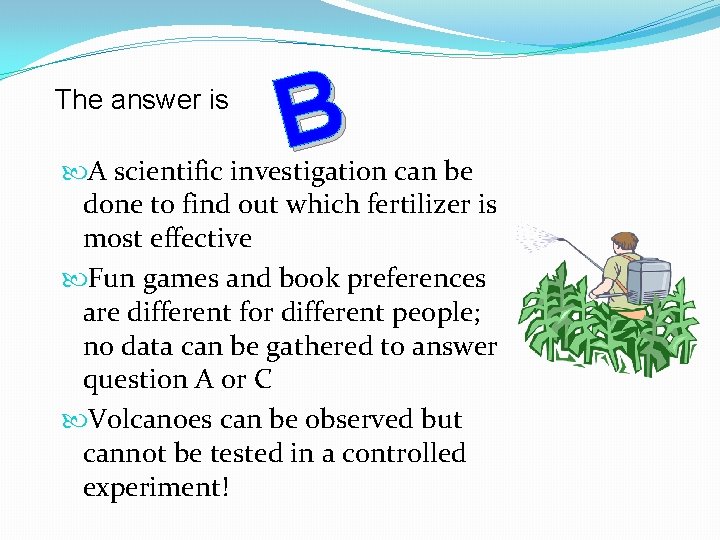 The answer is B

A scientific investigation can be done to find out which fertilizer is most effective

Fun games and book preferences are different for different people; no data can be gathered to answer question A or C

Volcanoes can be observed but cannot be tested in a controlled experiment!